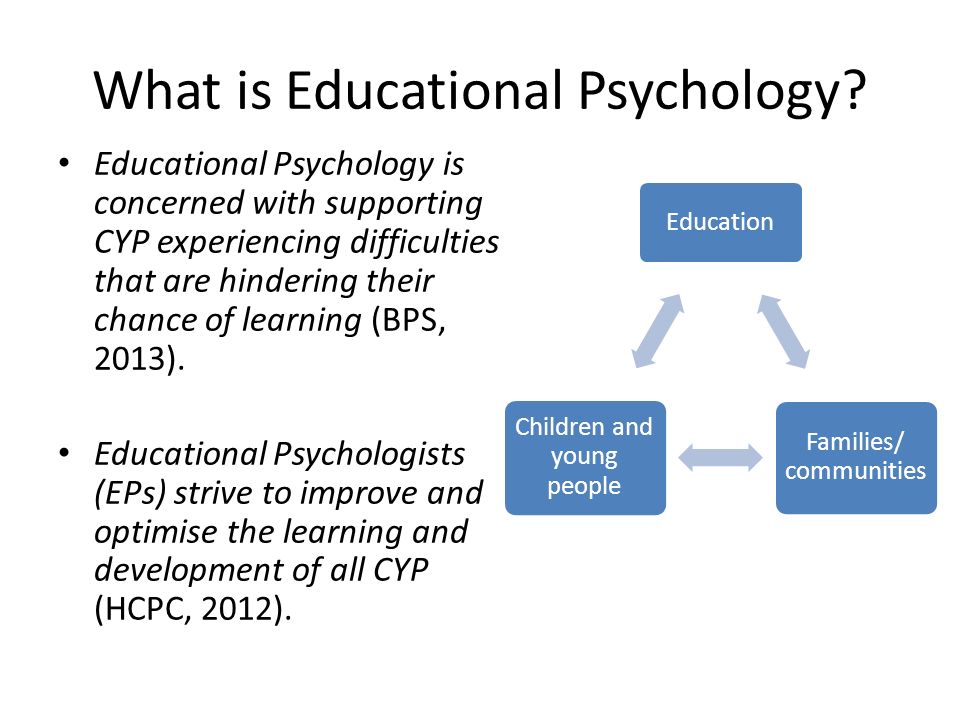 What is Educational Psychology?

• Educational Psychology is concerned with supporting CYP experiencing difficulties that are hindering their chance of learning (BPS, 2013).

• Educational Psychologists (EPs) strive to improve and optimise the learning and development of all CYP (HCPC, 2012).

Education

Children and young people

Families/ communities